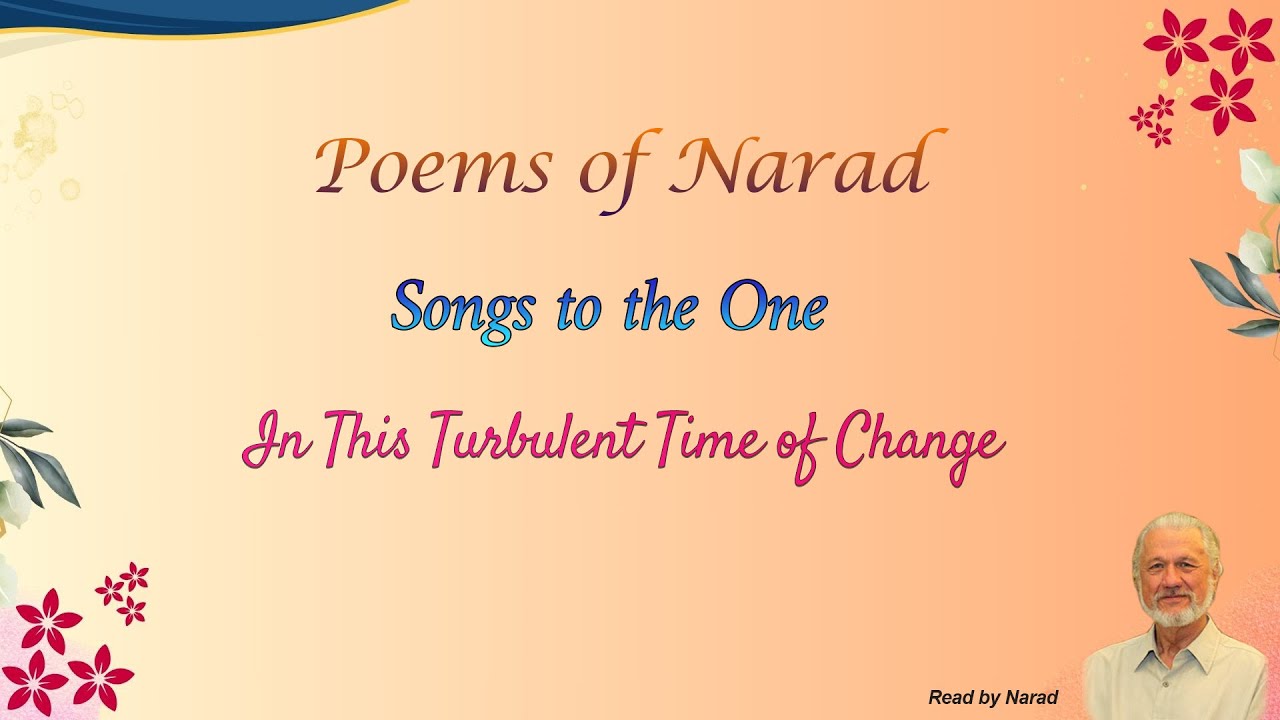 Poems of Narad

Songs to the One

In This Turbulent Time of Change

Read by Narad